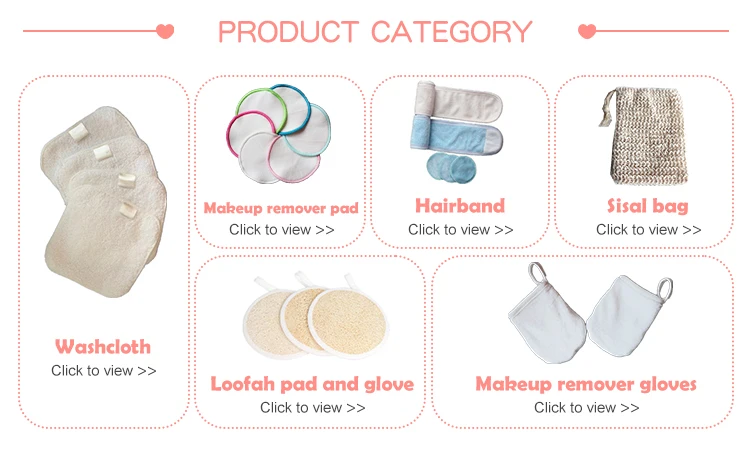 PRODUCT CATEGORY

Washcloth
Click to view >>

Makeup remover pad
Click to view >>

Hairband
Click to view >>

Sisal bag
Click to view >>

Loofah pad and glove
Click to view >>

Makeup remover gloves
Click to view >>